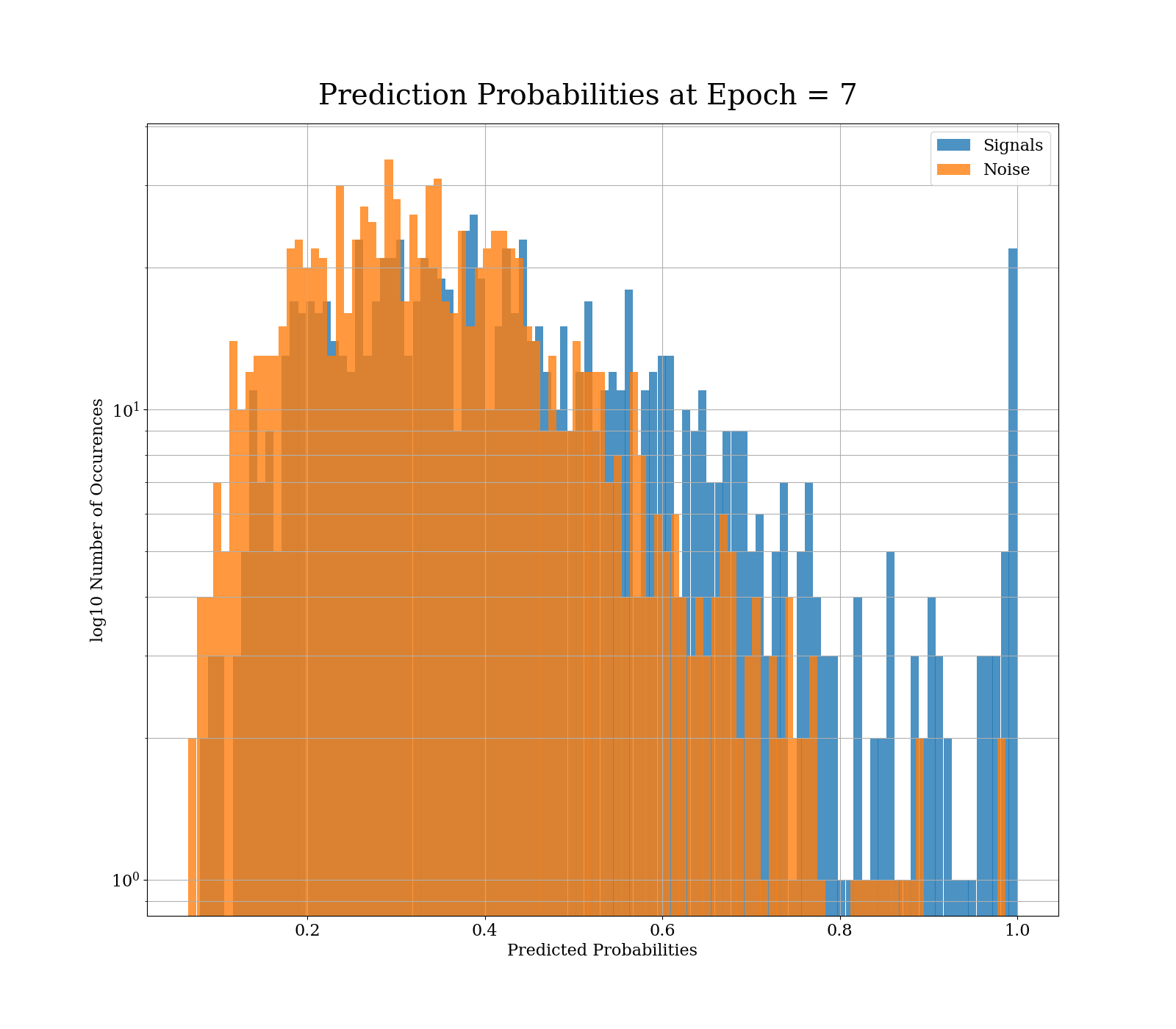 Prediction Probabilities at Epoch = 7

Signals
Noise

log10 Number of Occurences

$10^1$

$10^0$

0.2
0.4
0.6
0.8
1.0

Predicted Probabilities